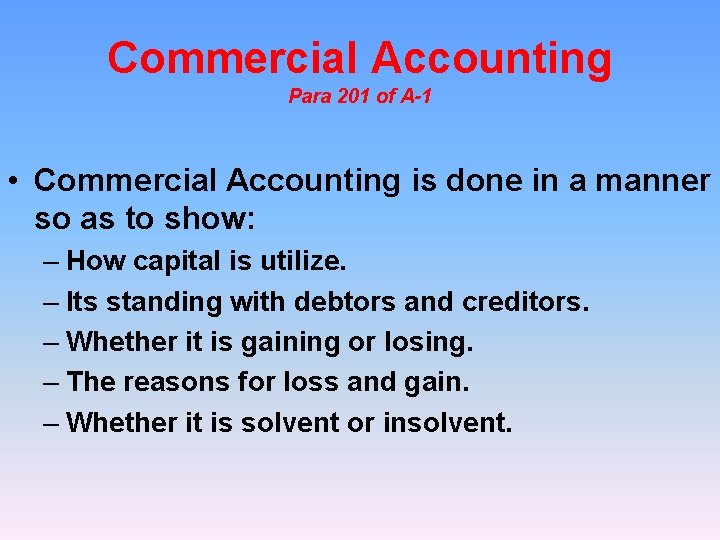 Commercial Accounting
Para 201 of A-1

• Commercial Accounting is done in a manner so as to show:
– How capital is utilize.
– Its standing with debtors and creditors.
– Whether it is gaining or losing.
– The reasons for loss and gain.
– Whether it is solvent or insolvent.